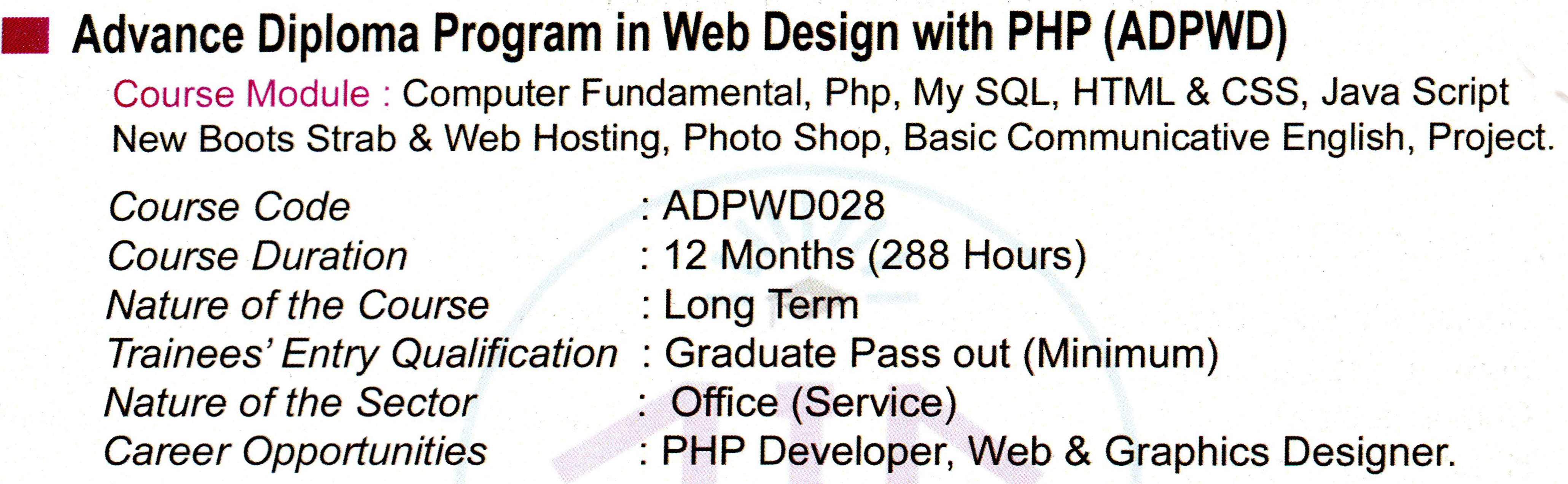 Advance Diploma Program in Web Design with PHP (ADPWD)

Course Module : Computer Fundamental, Php, My SQL, HTML & CSS, Java Script New Boots Strab & Web Hosting, Photo Shop, Basic Communicative English, Project.

Course Code : ADPWD028
Course Duration : 12 Months (288 Hours)
Nature of the Course : Long Term
Trainees' Entry Qualification : Graduate Pass out (Minimum)
Nature of the Sector : Office (Service)
Career Opportunities : PHP Developer, Web & Graphics Designer.